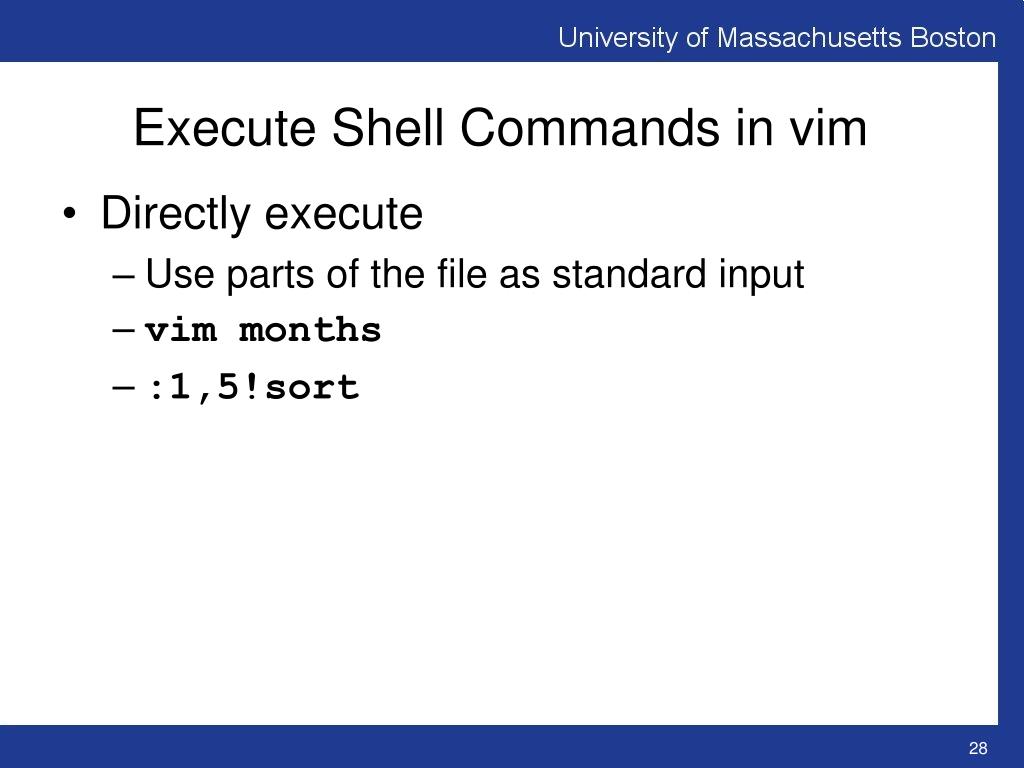 University of Massachusetts Boston

Execute Shell Commands in vim

• Directly execute
– Use parts of the file as standard input
– vim months
– :1,5!sort

28